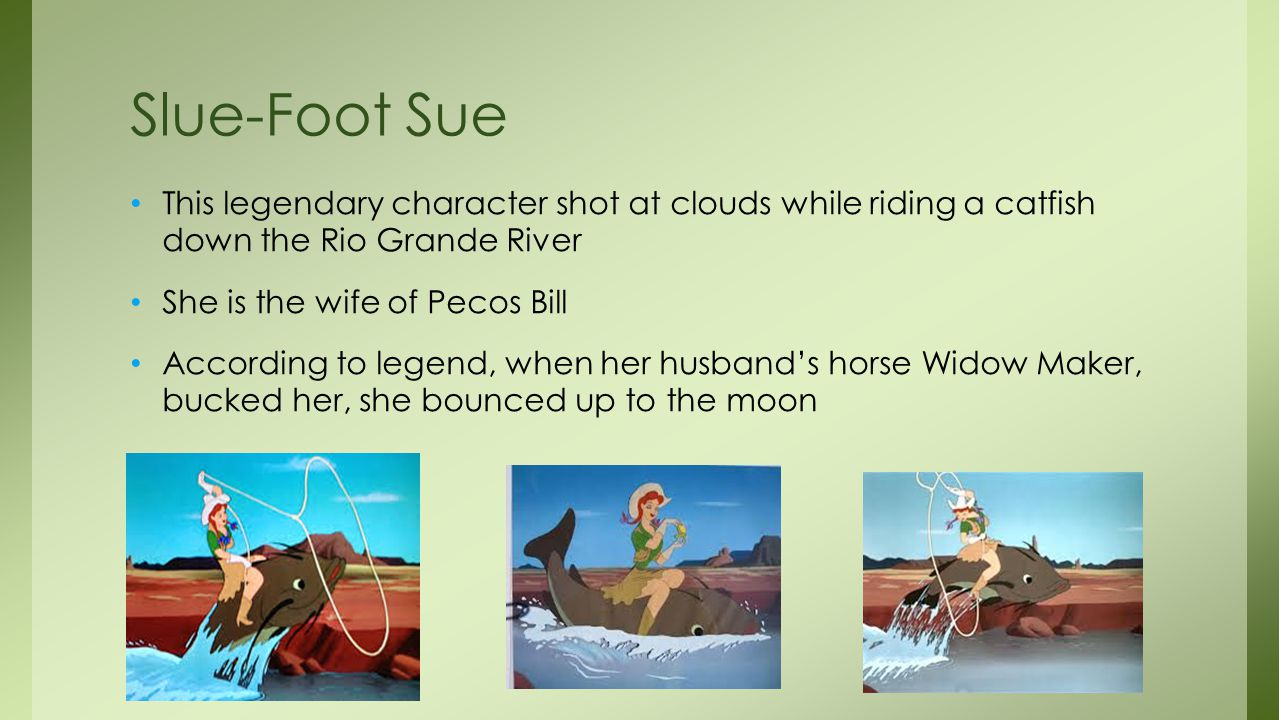 Slue-Foot Sue

• This legendary character shot at clouds while riding a catfish down the Rio Grande River

• She is the wife of Pecos Bill

• According to legend, when her husband's horse Widow Maker, bucked her, she bounced up to the moon